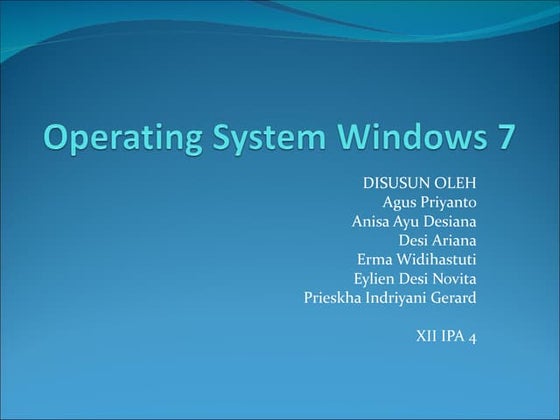 Operating System Windows 7

DISUSUN OLEH
Agus Priyanto
Anisa Ayu Desiana
Desi Ariana
Erma Widihastuti
Eylien Desi Novita
Prieskha Indriyani Gerard

XII IPA 4